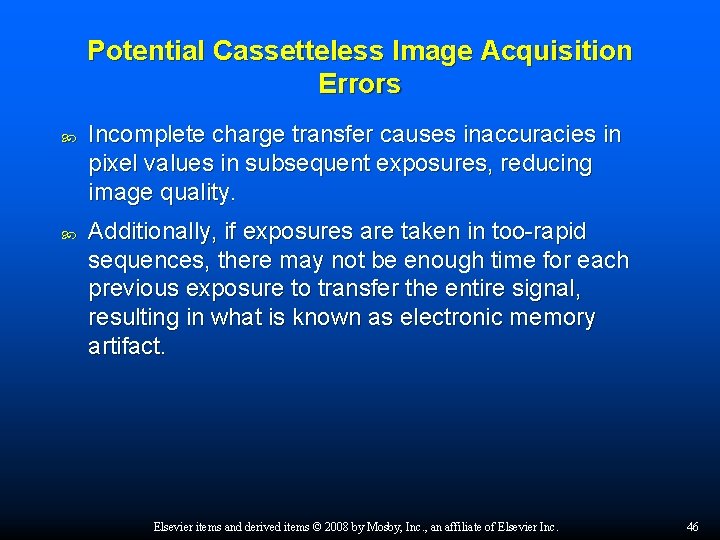 Potential Cassetteless Image Acquisition Errors

Incomplete charge transfer causes inaccuracies in pixel values in subsequent exposures, reducing image quality.

Additionally, if exposures are taken in too-rapid sequences, there may not be enough time for each previous exposure to transfer the entire signal, resulting in what is known as electronic memory artifact.

Elsevier items and derived items © 2008 by Mosby, Inc., an affiliate of Elsevier Inc.

46